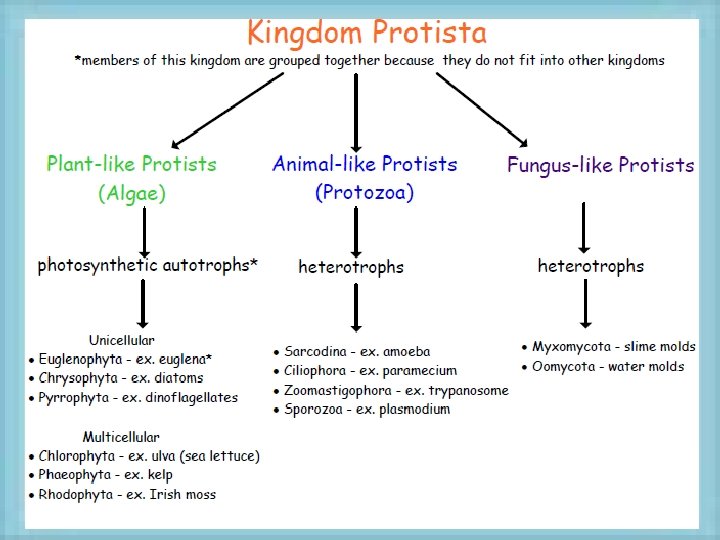 Kingdom Protista

*members of this kingdom are grouped together because they do not fit into other kingdoms

Plant-like Protists
(Algae)

photosynthetic autotrophs*

Unicellular
• Euglenophyta - ex. euglena*
• Chrysophyta - ex. diatoms
• Pyrrophyta - ex. dinoflagellates

Multicellular
• Chlorophyta - ex. ulva (sea lettuce)
• Phaeophyta - ex. kelp
• Rhodophyta - ex. Irish moss

Animal-like Protists
(Protozoa)

heterotrophs

• Sarcodina - ex. amoeba
• Ciliophora - ex. paramecium
• Zoomastigophora - ex. trypanosome
• Sporozoa - ex. plasmodium

Fungus-like Protists

heterotrophs

• Myxomycota - slime molds
• Oomycota - water molds